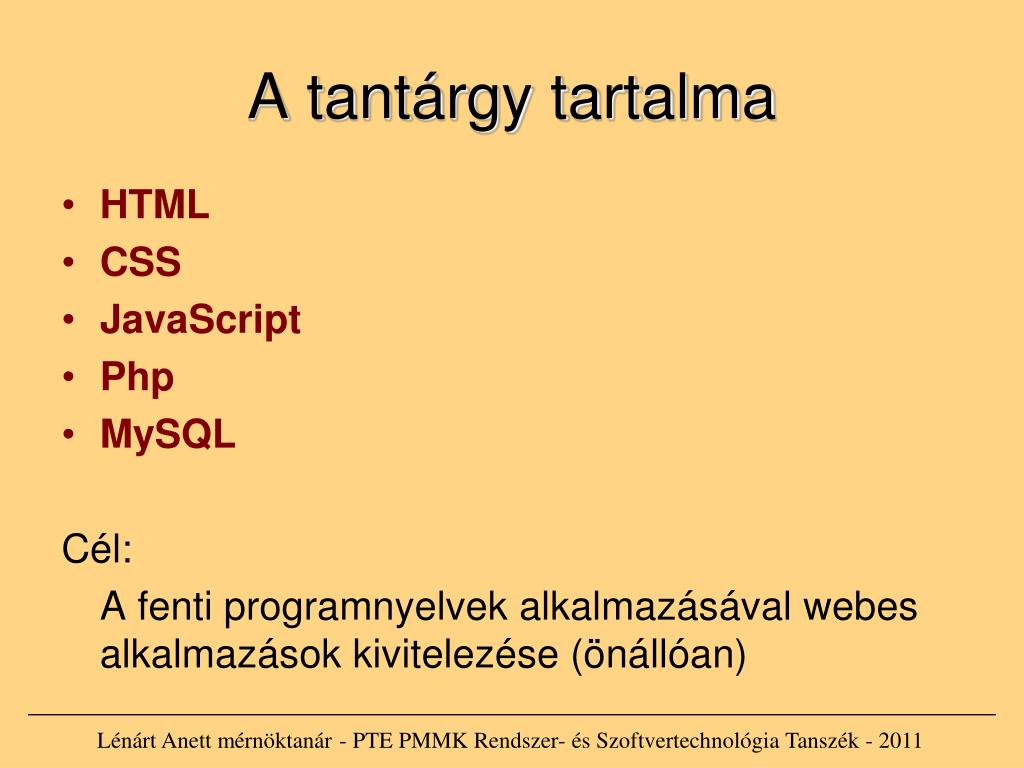 A tantárgy tartalma

• HTML
• CSS
• JavaScript
• Php
• MySQL

Cél:

A fenti programnyelvek alkalmazásával webes alkalmazások kivitelezése (önállóan)

Lénárt Anett mérnöktanár - PTE PMMK Rendszer- és Szoftvertechnológia Tanszék - 2011